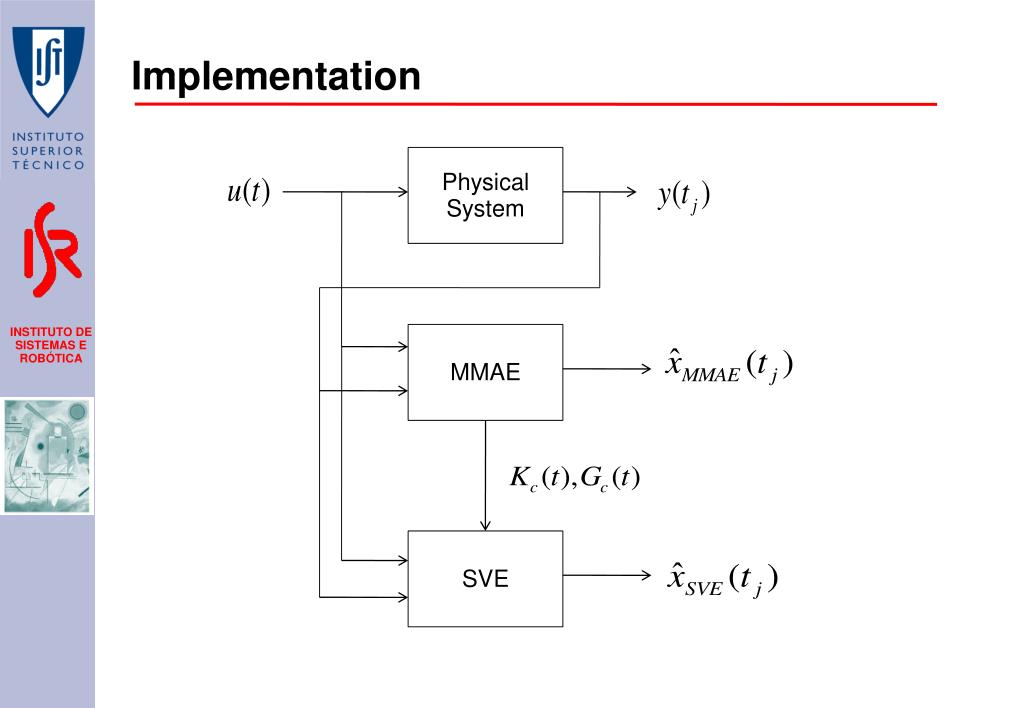 IST
INSTITUTO SUPERIOR TÉCNICO
ISR
INSTITUTO DE SISTEMAS E ROBÓTICA

Implementation

$u(t)$

Physical System

$y(t_j)$

MMAE

$\hat{x}_{MMAE}(t_j)$

$K_c(t), G_c(t)$

SVE

$\hat{x}_{SVE}(t_j)$